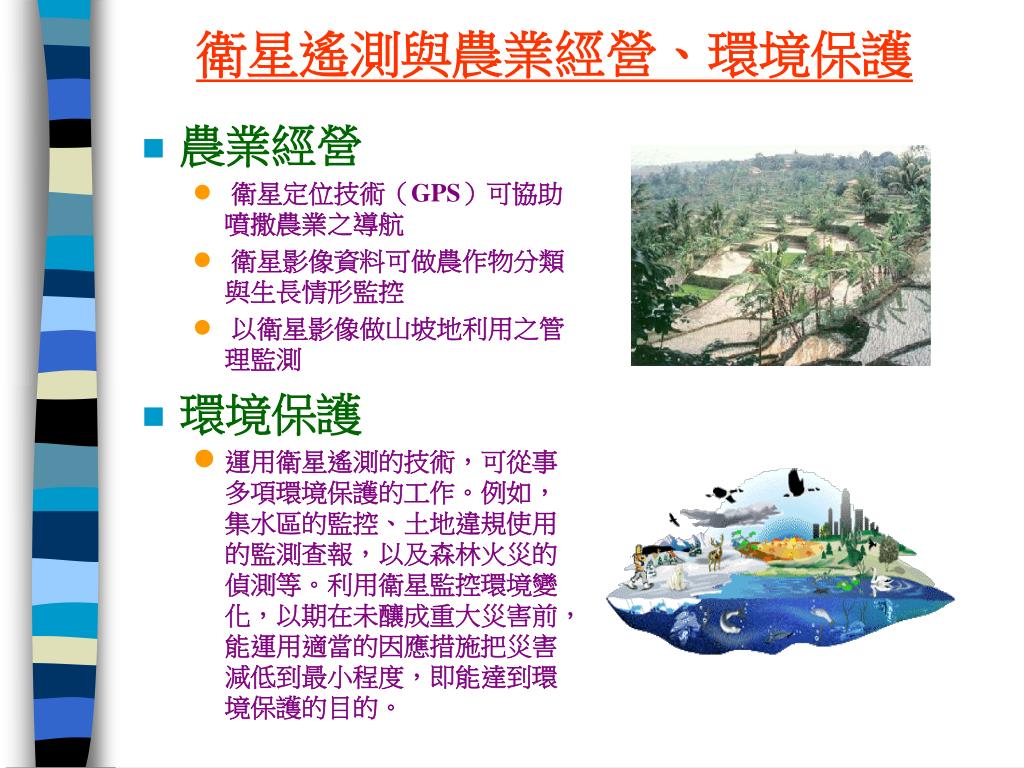 衛星遙測與農業經營、環境保護

農業經營

衛星定位技術（GPS）可協助噴撒農業之導航

衛星影像資料可做農作物分類與生長情形監控

以衛星影像做山坡地利用之管理監測

環境保護

運用衛星遙測的技術，可從事多項環境保護的工作。例如，集水區的監控、土地違規使用的監測查報，以及森林火災的偵測等。利用衛星監控環境變化，以期在未釀成重大災害前，能運用適當的因應措施把災害減低到最小程度，即能達到環境保護的目的。